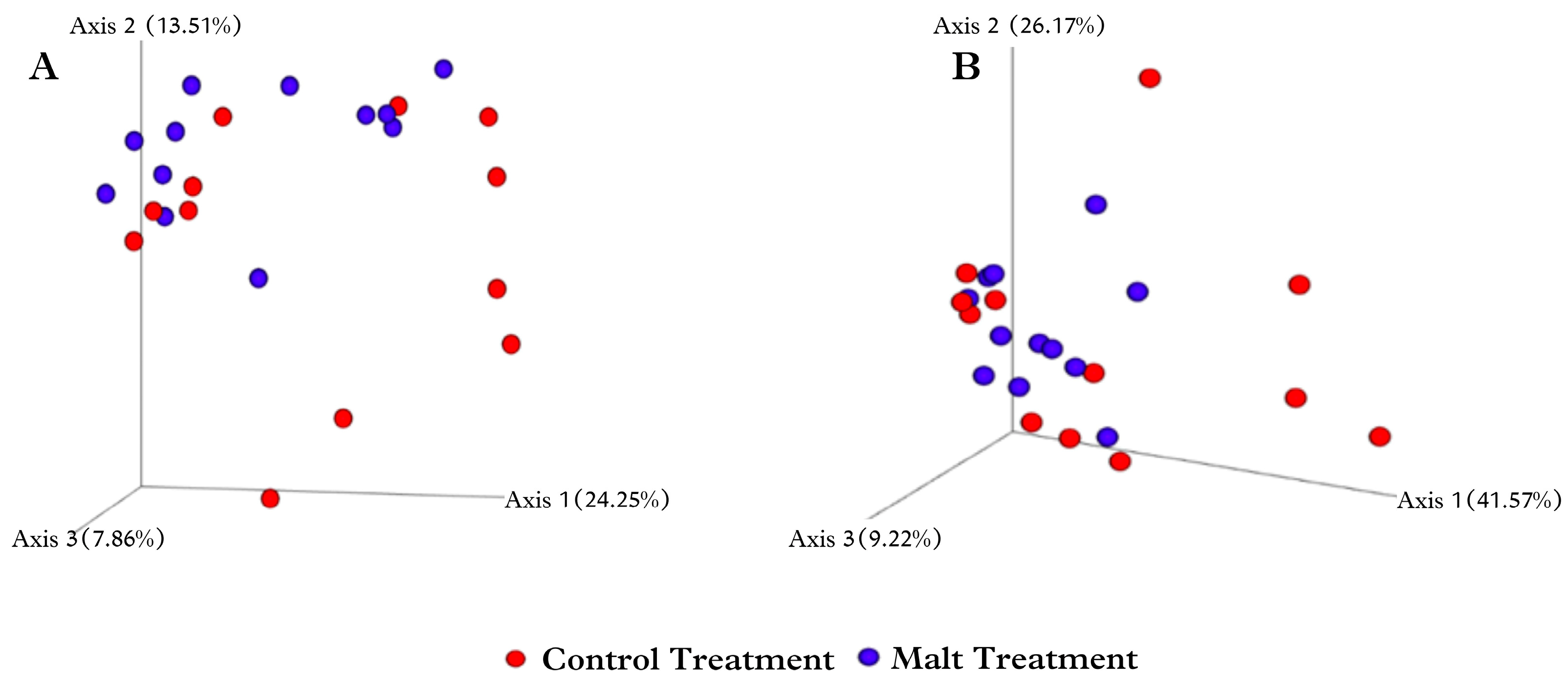 Axis 2 (13.51%)

A

Axis 1(24.25%)

Axis 3(7.86%)

Axis 2 (26.17%)

B

Axis 1(41.57%)

Axis 3(9.22%)

Control Treatment Malt Treatment